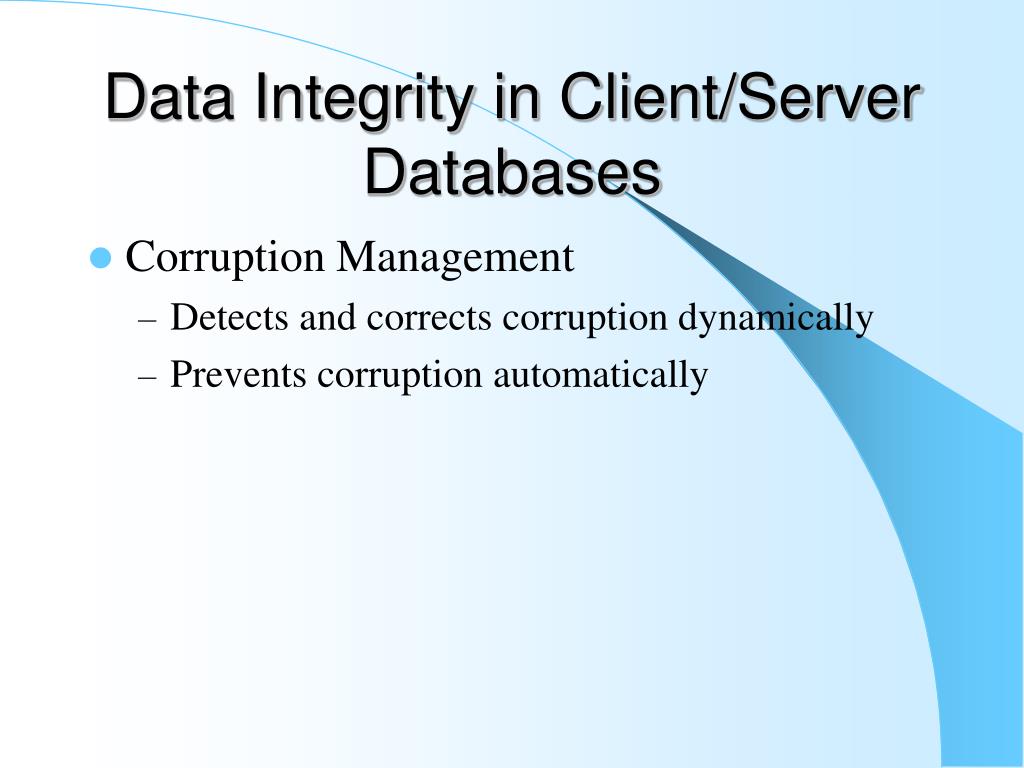 Data Integrity in Client/Server Databases

Corruption Management

– Detects and corrects corruption dynamically

– Prevents corruption automatically